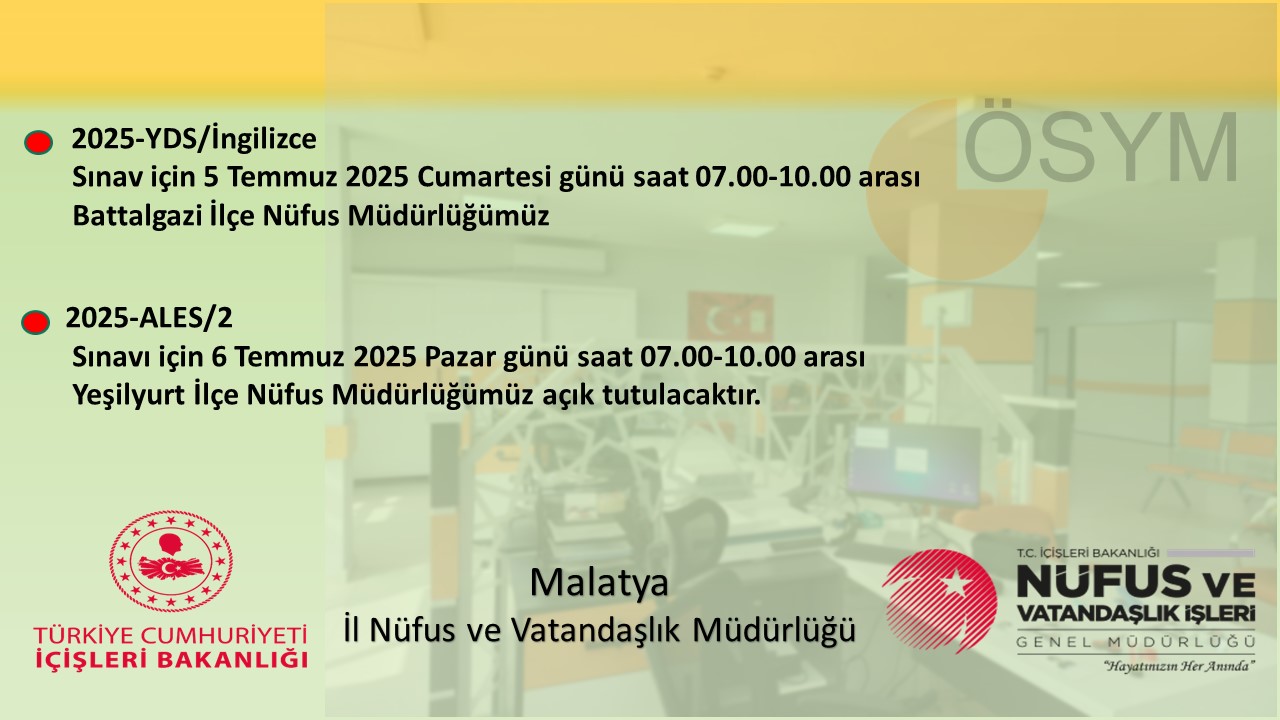 ÖSYM

2025-YDS/İngilizce
Sınav için 5 Temmuz 2025 Cumartesi günü saat 07.00-10.00 arası Battalgazi İlçe Nüfus Müdürlüğümüz

2025-ALES/2
Sınavı için 6 Temmuz 2025 Pazar günü saat 07.00-10.00 arası Yeşilyurt İlçe Nüfus Müdürlüğümüz açık tutulacaktır.

TÜRKİYE CUMHURİYETİ
İÇİŞLERİ BAKANLIĞI

Malatya
İl Nüfus ve Vatandaşlık Müdürlüğü

T.C. İÇİŞLERİ BAKANLIĞI
NÜFUS VE VATANDAŞLIK İŞLERİ
GENEL MÜDÜRLÜĞÜ
"Hayatınızın Her Anında"